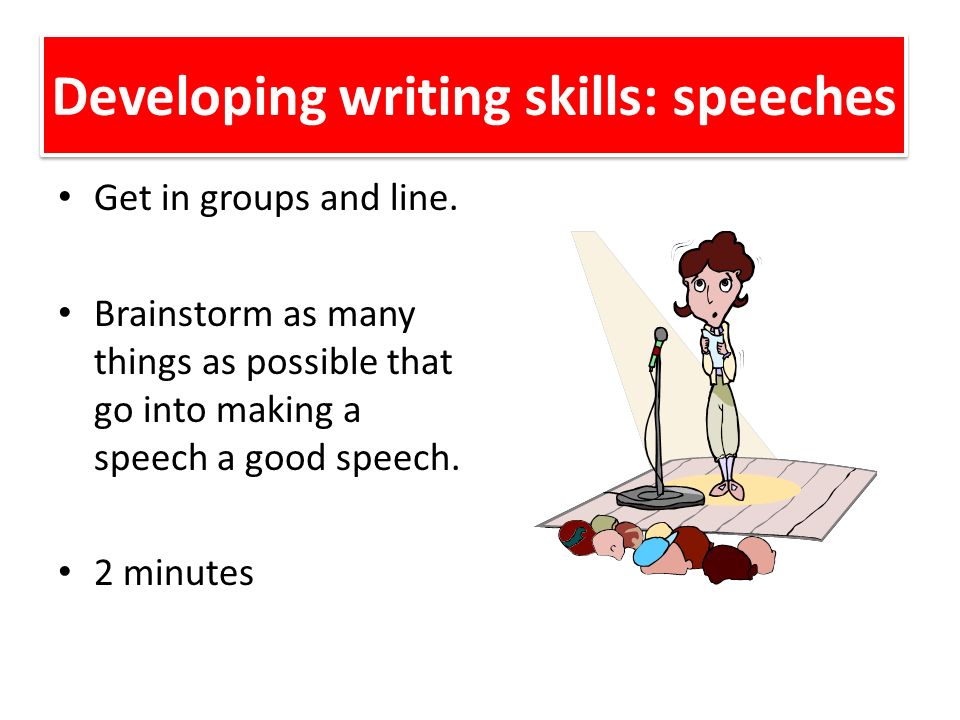 Developing writing skills: speeches

• Get in groups and line.

• Brainstorm as many things as possible that go into making a speech a good speech.

• 2 minutes